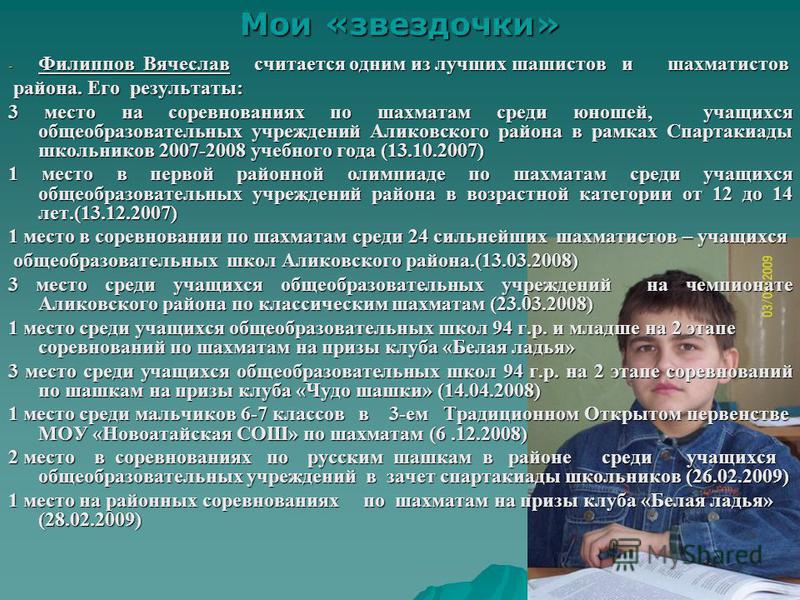 Мои «звездочки»

- Филиппов Вячеслав считается одним из лучших шашистов и шахматистов района. Его результаты:

3 место на соревнованиях по шахматам среди юношей, учащихся общеобразовательных учреждений Аликовского района в рамках Спартакиады школьников 2007-2008 учебного года (13.10.2007)

1 место в первой районной олимпиаде по шахматам среди учащихся общеобразовательных учреждений района в возрастной категории от 12 до 14 лет.(13.12.2007)

1 место в соревновании по шахматам среди 24 сильнейших шахматистов – учащихся общеобразовательных школ Аликовского района.(13.03.2008)

3 место среди учащихся общеобразовательных учреждений на чемпионате Аликовского района по классическим шахматам (23.03.2008)

1 место среди учащихся общеобразовательных школ 94 г.р. и младше на 2 этапе соревнований по шахматам на призы клуба «Белая ладья»

3 место среди учащихся общеобразовательных школ 94 г.р. на 2 этапе соревнований по шашкам на призы клуба «Чудо шашки» (14.04.2008)

1 место среди мальчиков 6-7 классов в 3-ем Традиционном Открытом первенстве МОУ «Новоатайская СОШ» по шахматам (6 .12.2008)

2 место в соревнованиях по русским шашкам в районе среди учащихся общеобразовательных учреждений в зачет спартакиады школьников (26.02.2009)

1 место на районных соревнованиях по шахматам на призы клуба «Белая ладья» (28.02.2009)

03/02/2009

MyShared